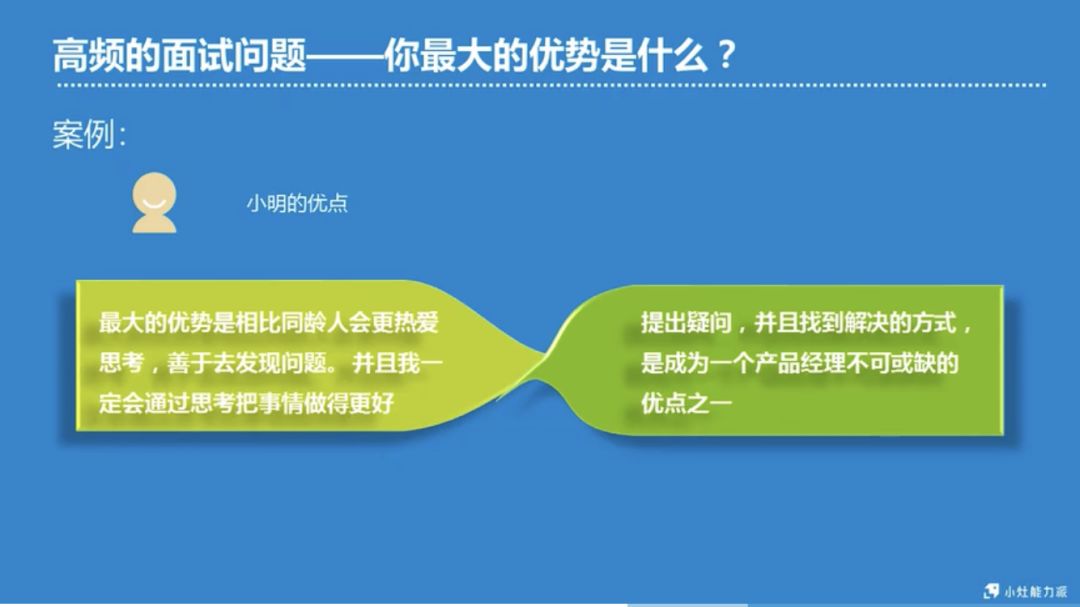 高频的面试问题——你最大的优势是什么？

案例：

小明的优点

最大的优势是相比同龄人会更热爱思考，善于去发现问题。并且我一定会通过思考把事情做得更好

提出疑问，并且找到解决的方式，是成为一个产品经理不可或缺的优点之一

小灶能力派